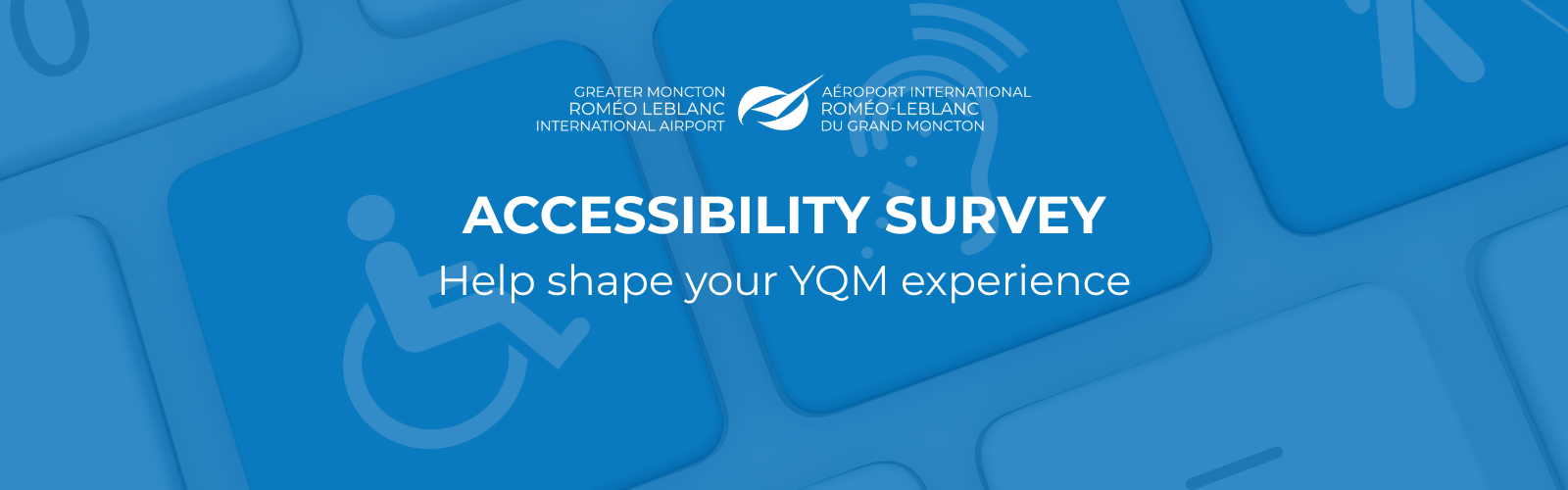 GREATER MONCTON
ROMÉO LEBLANC
INTERNATIONAL AIRPORT

AÉROPORT INTERNATIONAL
ROMÉO-LEBLANC
DU GRAND MONCTON

ACCESSIBILITY SURVEY

Help shape your YQM experience